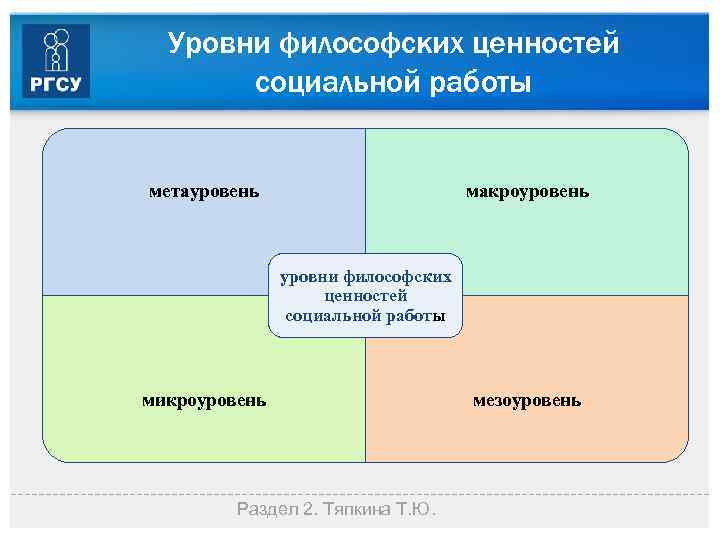 РГСУ

Уровни философских ценностей социальной работы

метауровень

макроуровень

уровни философских ценностей социальной работы

микроуровень

мезоуровень

Раздел 2. Тяпкина Т.Ю.